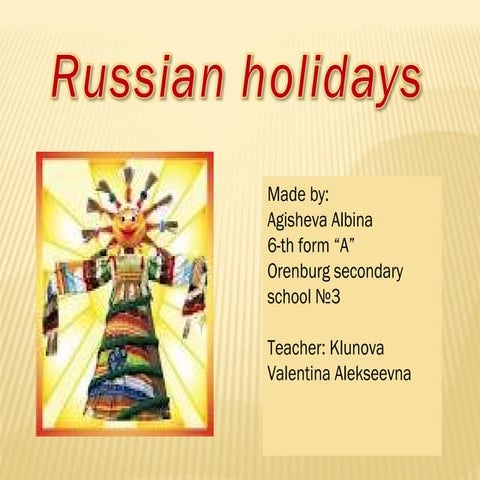 Russian holidays

Made by:
Agisheva Albina
6-th form “A”
Orenburg secondary school №3

Teacher: Klunova Valentina Alekseevna